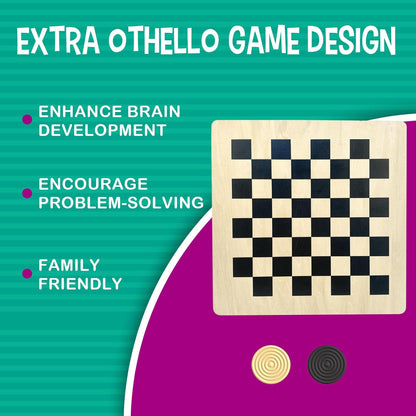 EXTRA OTHELLO GAME DESIGN

ENHANCE BRAIN DEVELOPMENT

ENCOURAGE PROBLEM-SOLVING

FAMILY FRIENDLY